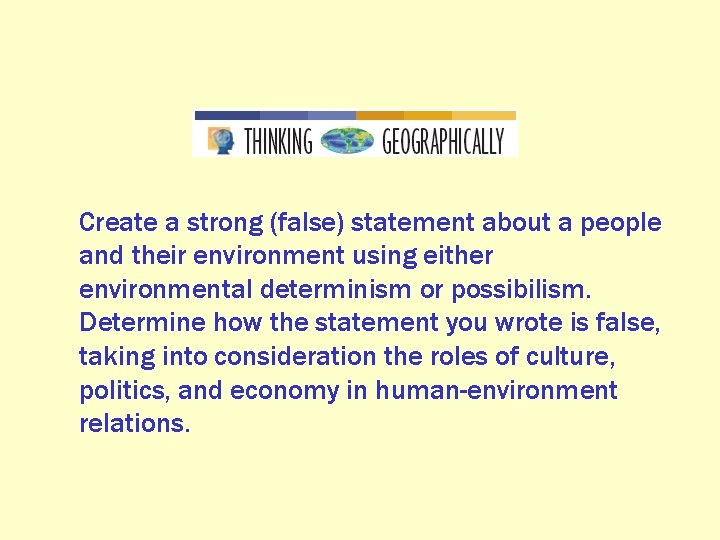 THINKING GEOGRAPHICALLY

Create a strong (false) statement about a people and their environment using either environmental determinism or possibilism. Determine how the statement you wrote is false, taking into consideration the roles of culture, politics, and economy in human-environment relations.